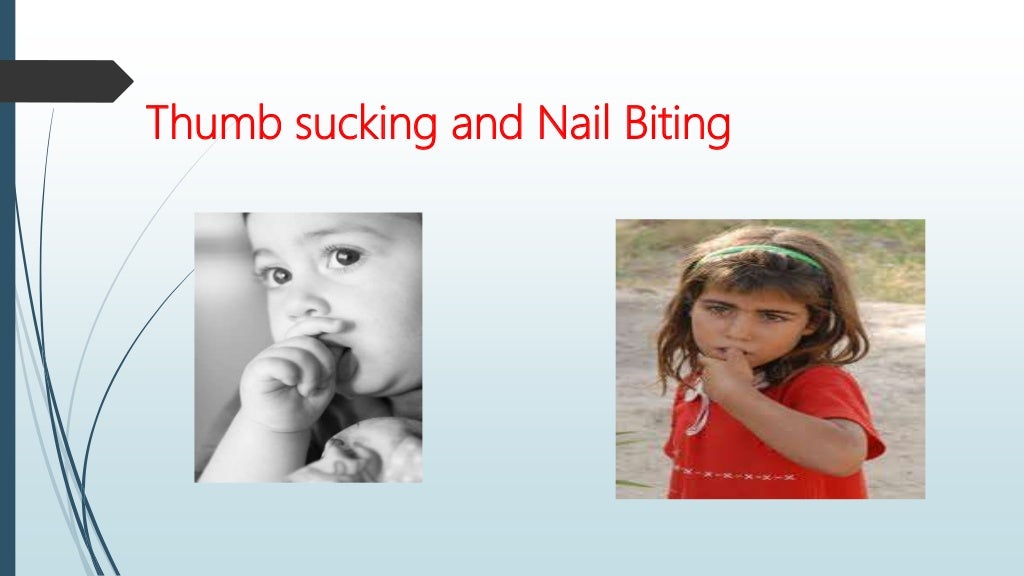 Thumb sucking and Nail Biting